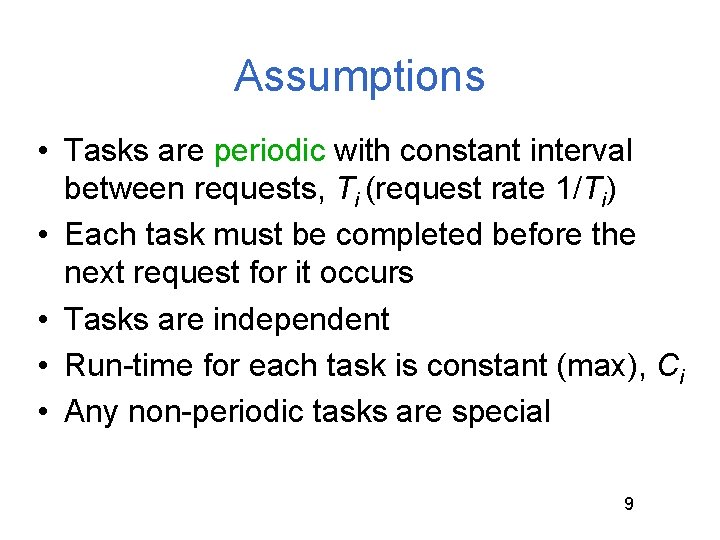 Assumptions

• Tasks are periodic with constant interval between requests, $T_i$ (request rate $1/T_i$)
• Each task must be completed before the next request for it occurs
• Tasks are independent
• Run-time for each task is constant (max), $C_i$
• Any non-periodic tasks are special

9